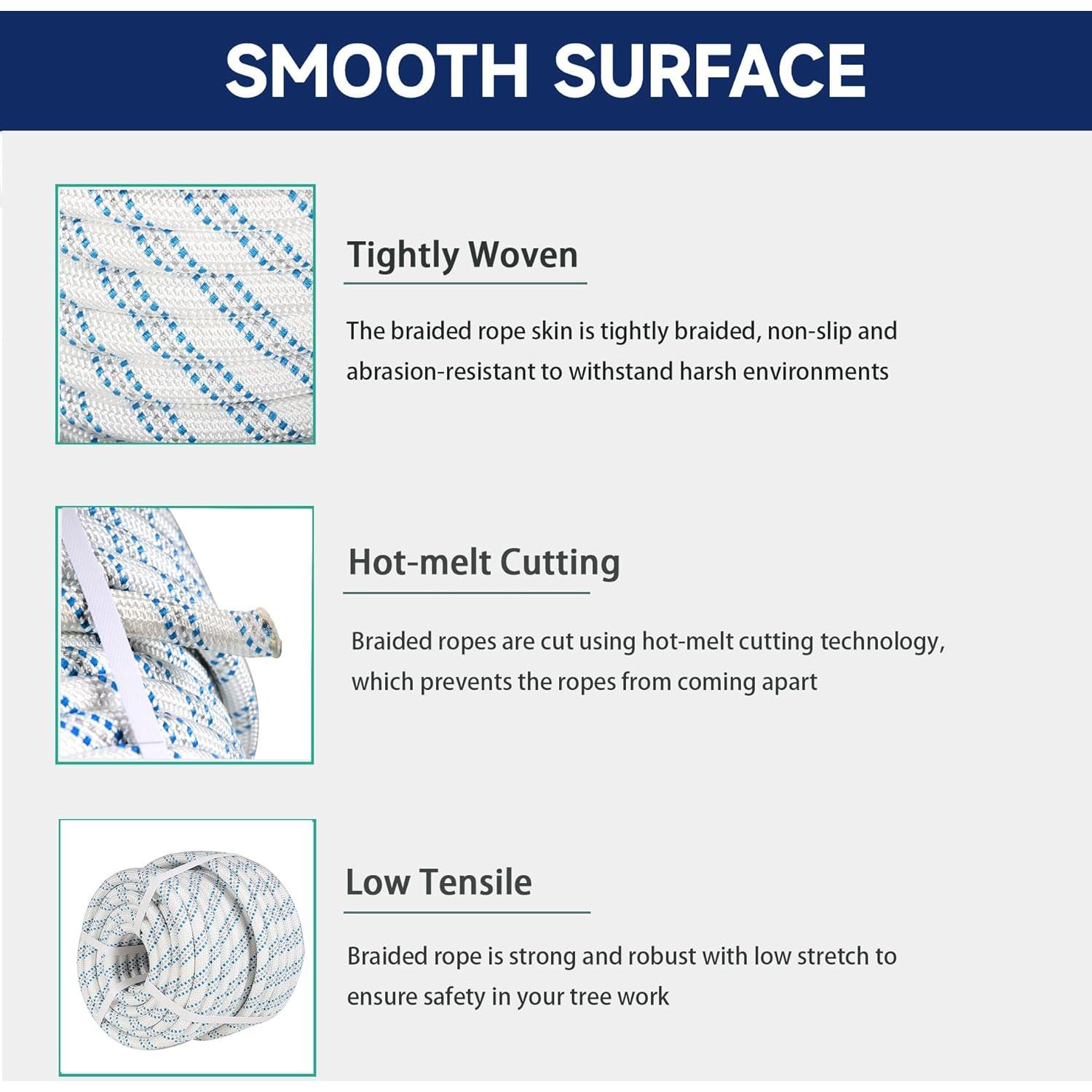 SMOOTH SURFACE

Tightly Woven

The braided rope skin is tightly braided, non-slip and abrasion-resistant to withstand harsh environments

Hot-melt Cutting

Braided ropes are cut using hot-melt cutting technology, which prevents the ropes from coming apart

Low Tensile

Braided rope is strong and robust with low stretch to ensure safety in your tree work